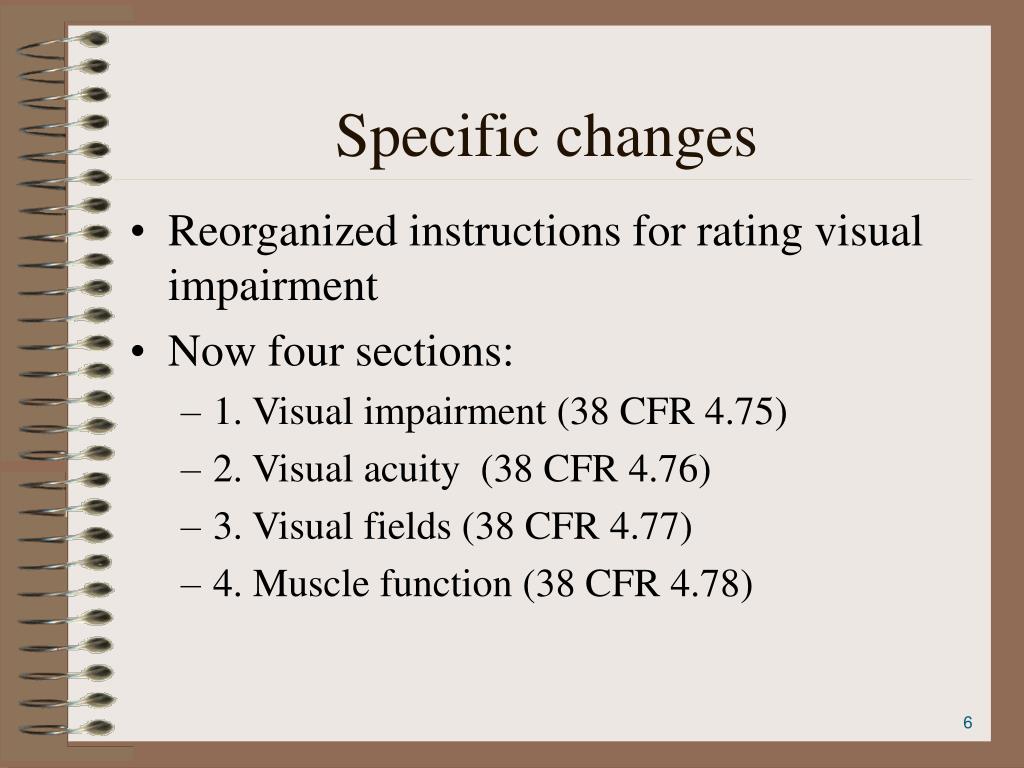 Specific changes

• Reorganized instructions for rating visual impairment
• Now four sections:
– 1. Visual impairment (38 CFR 4.75)
– 2. Visual acuity (38 CFR 4.76)
– 3. Visual fields (38 CFR 4.77)
– 4. Muscle function (38 CFR 4.78)

6